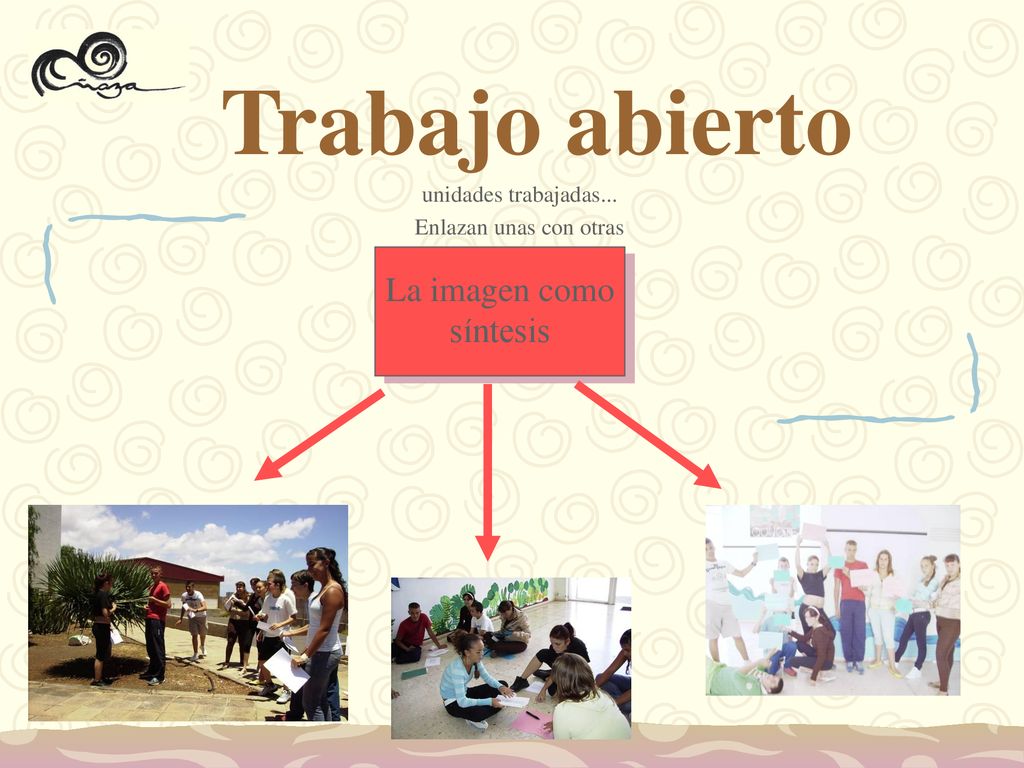 Trabajo abierto

unidades trabajadas...

Enlazan unas con otras

La imagen como síntesis